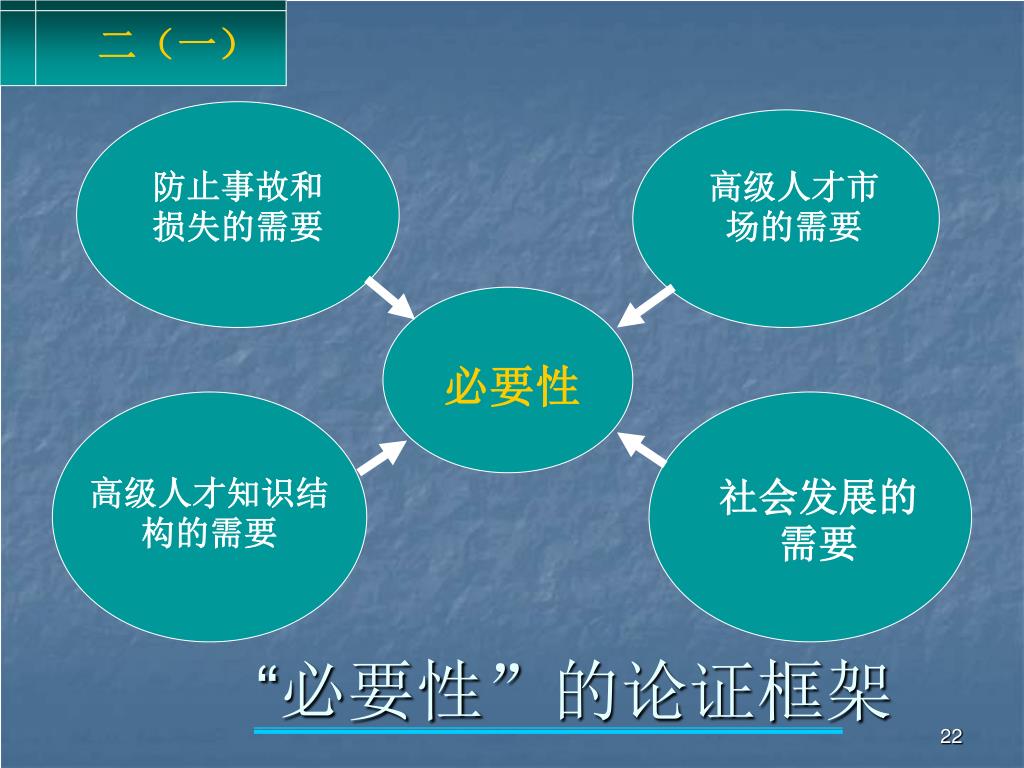 二（一）

防止事故和损失的需要

高级人才市场的需要

必要性

高级人才知识结构的需要

社会发展的需要

“必要性”的论证框架

22